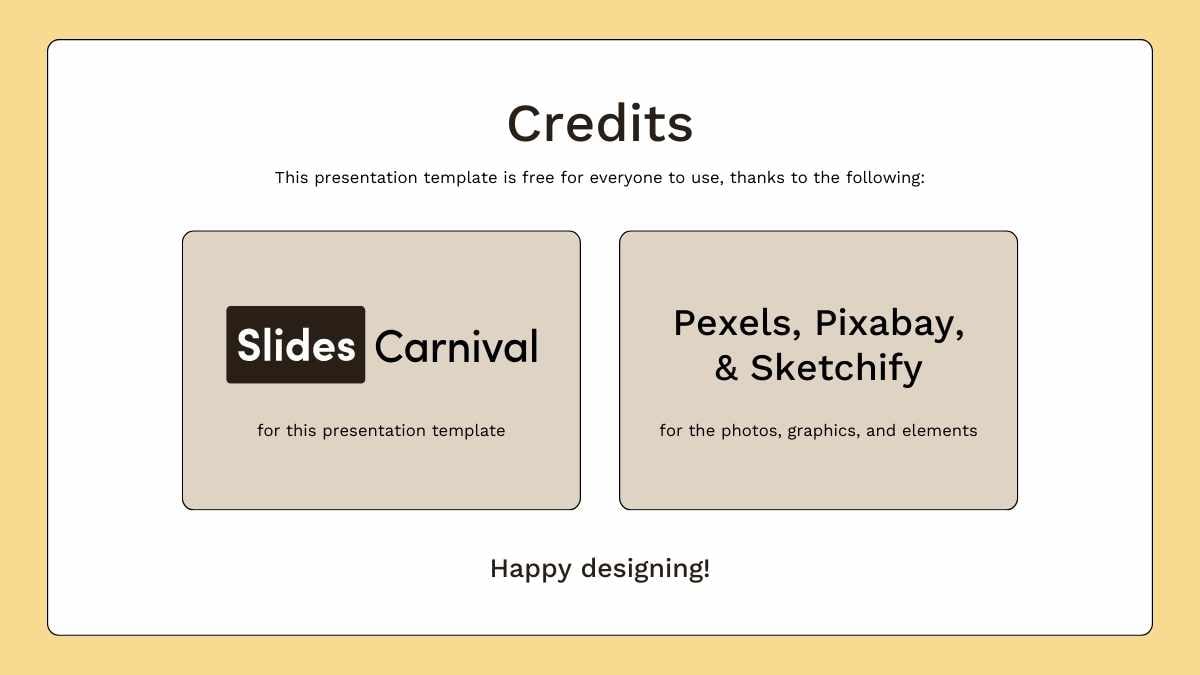 Credits

This presentation template is free for everyone to use, thanks to the following:

Slides Carnival

for this presentation template

Pexels, Pixabay, & Sketchify

for the photos, graphics, and elements

Happy designing!